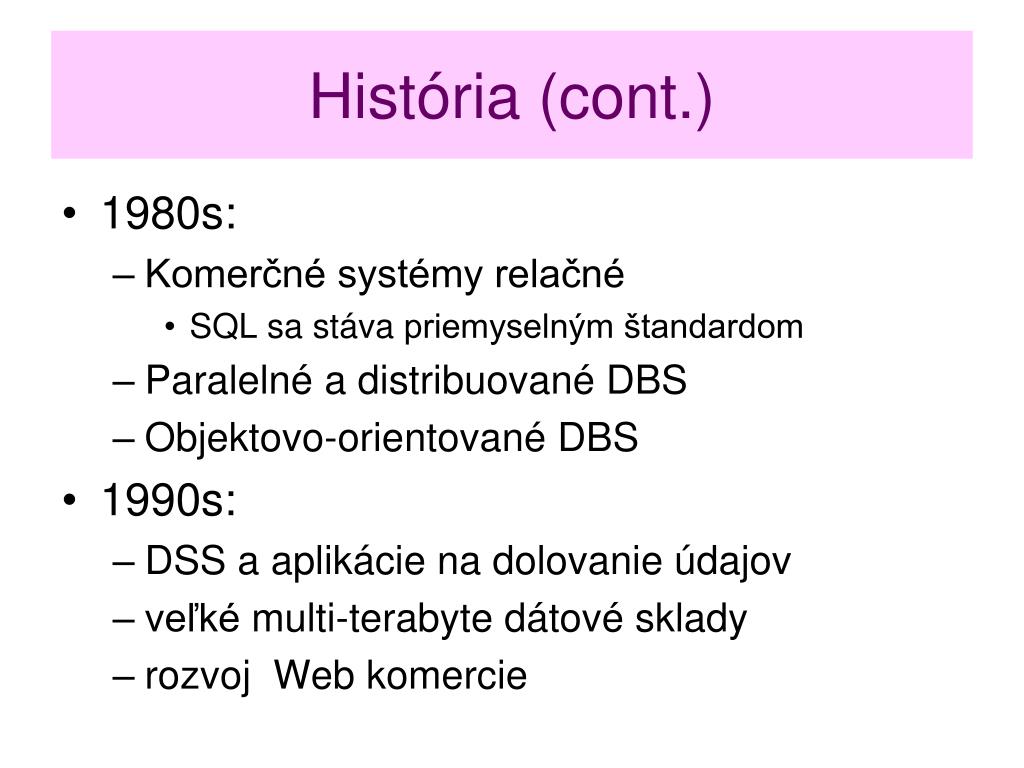 História (cont.)

• 1980s:
– Komerčné systémy relačné
• SQL sa stáva priemyselným štandardom
– Paralelné a distribuované DBS
– Objektovo-orientované DBS
• 1990s:
– DSS a aplikácie na dolovanie údajov
– veľké multi-terabyte dátové sklady
– rozvoj Web komercie